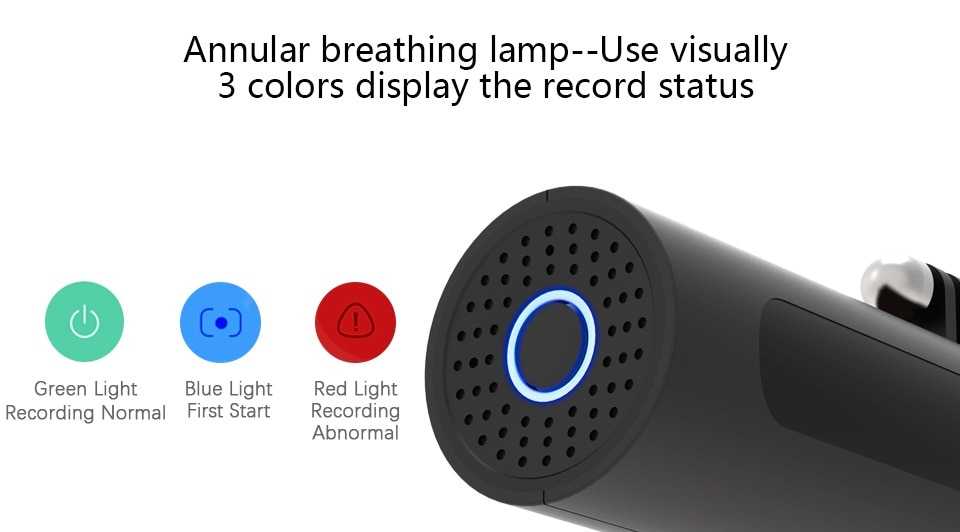 Annular breathing lamp--Use visually
3 colors display the record status

Green Light
Recording Normal

Blue Light
First Start

Red Light
Recording
Abnormal